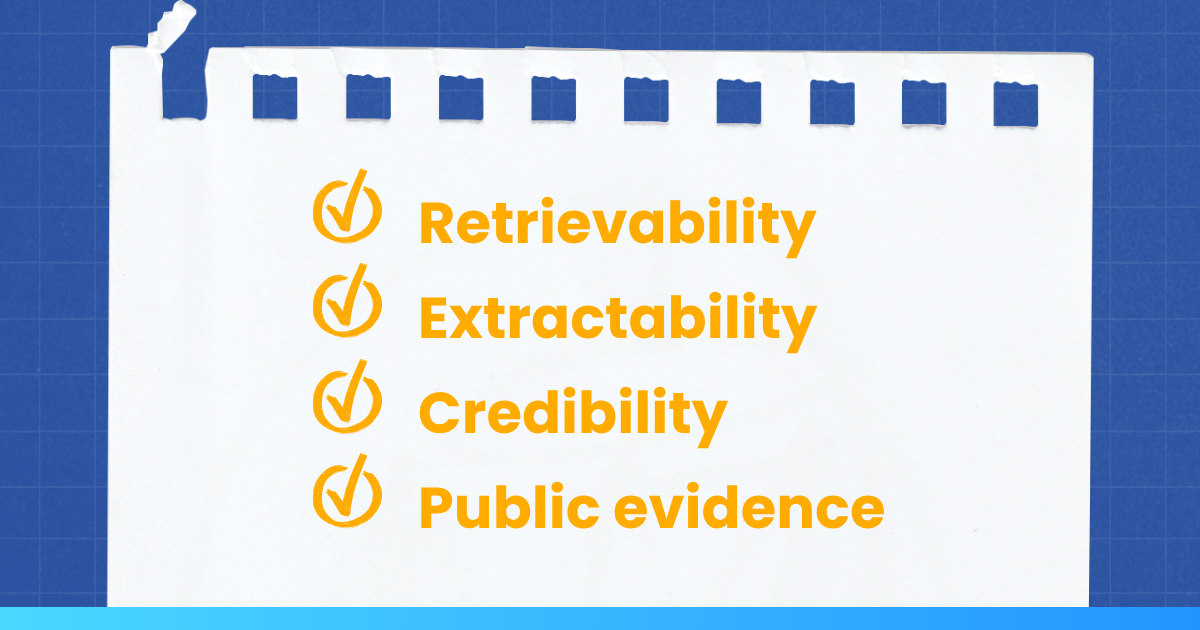 Retrievability
Extractability
Credibility
Public evidence